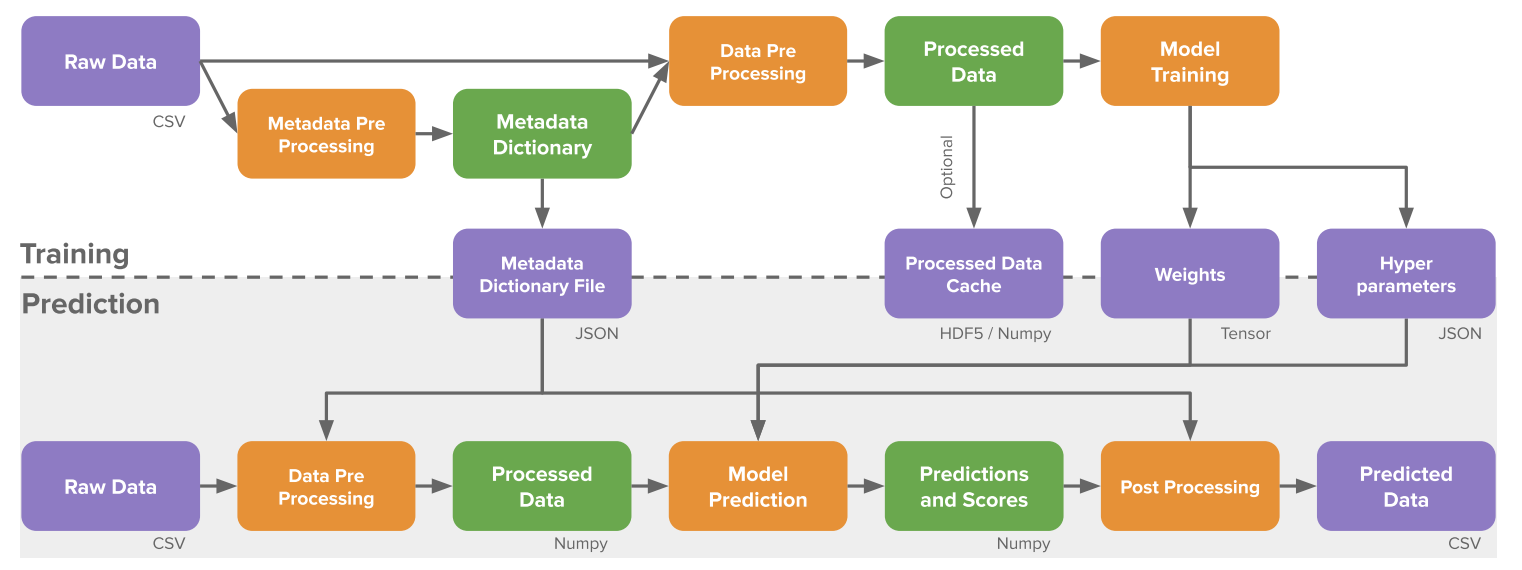 Raw Data
CSV
Metadata Pre Processing
Metadata Dictionary
Data Pre Processing
Processed Data
Model Training
Optional
Training
Prediction
Metadata Dictionary File
JSON
Processed Data Cache
HDF5 / Numpy
Weights
Tensor
Hyper parameters
JSON
Raw Data
CSV
Data Pre Processing
Processed Data
Numpy
Model Prediction
Predictions and Scores
Numpy
Post Processing
Predicted Data
CSV